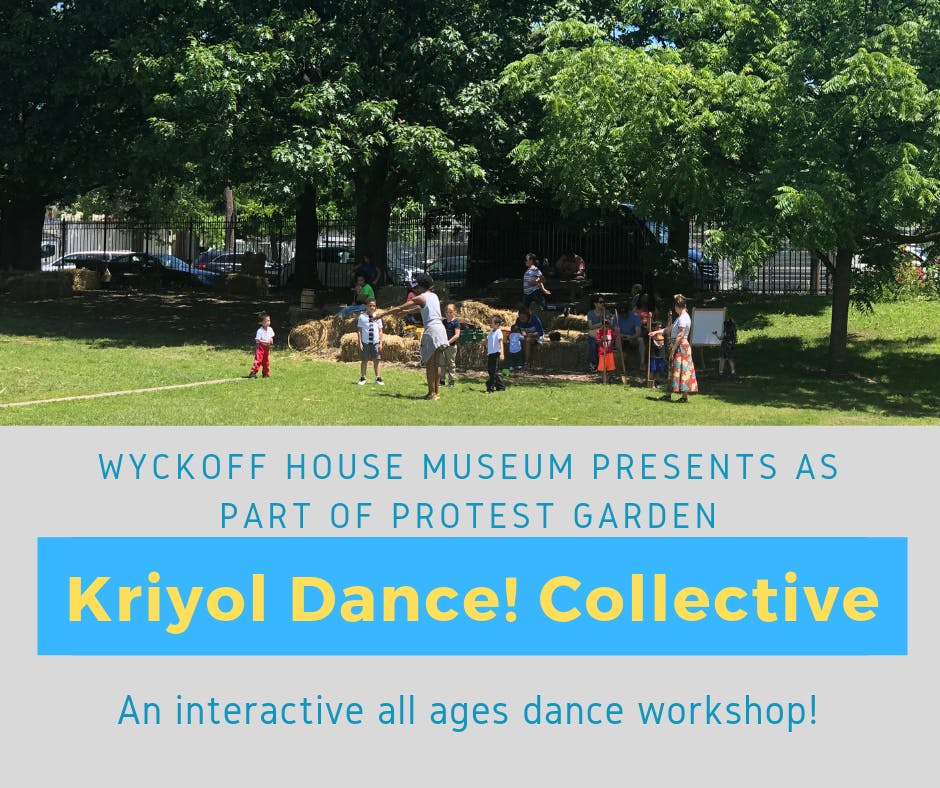 WYCKOFF HOUSE MUSEUM PRESENTS AS PART OF PROTEST GARDEN

Kriyol Dance! Collective

An interactive all ages dance workshop!